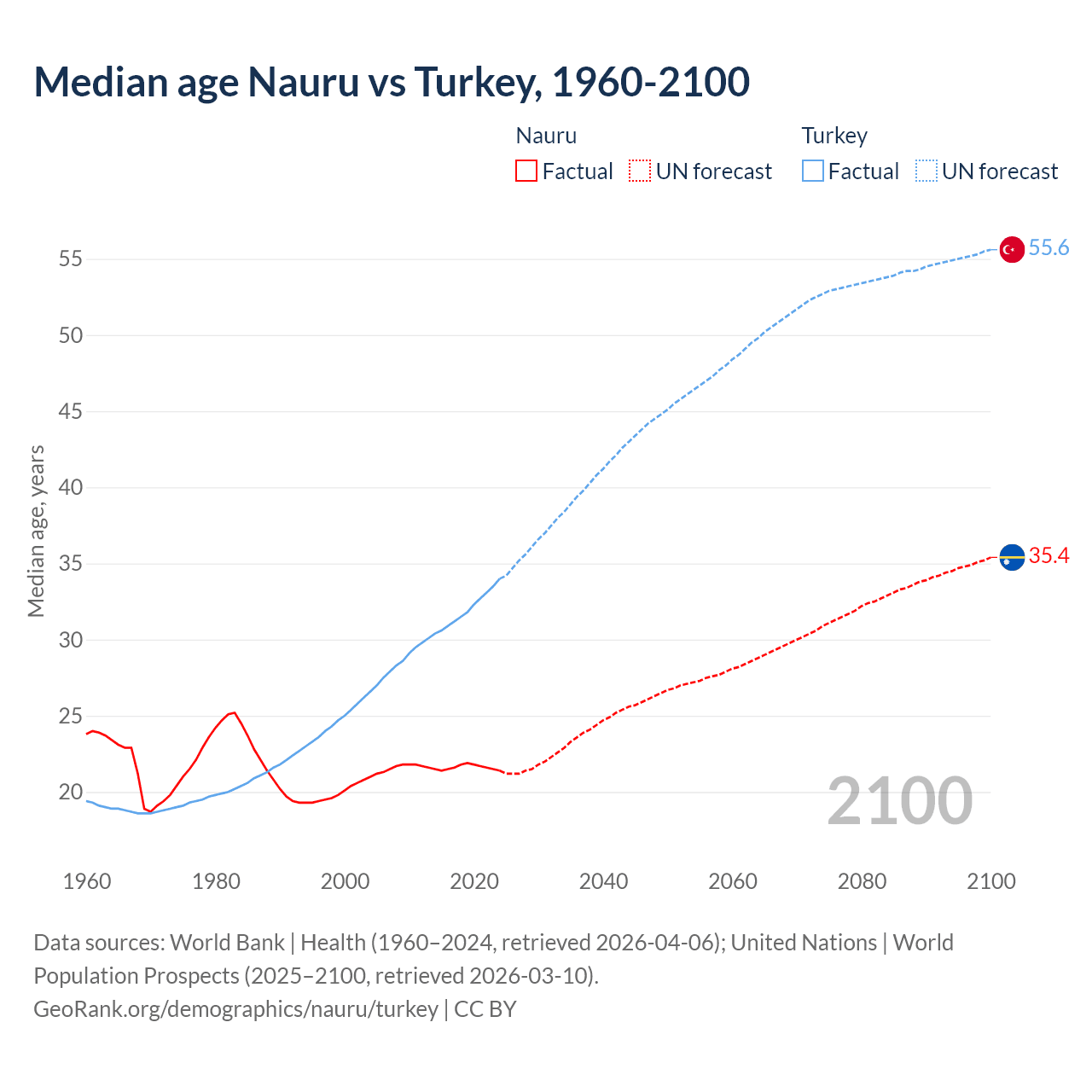 Median age Nauru vs Turkey, 1960-2100

Nauru
Factual
UN forecast

Turkey
Factual
UN forecast

Median age, years

55
50
45
40
35
30
25
20

55.6
35.4

2100

1960
1980
2000
2020
2040
2060
2080
2100

Data sources: World Bank | Health (1960–2024, retrieved 2026-04-06); United Nations | World Population Prospects (2025–2100, retrieved 2026-03-10).
GeoRank.org/demographics/nauru/turkey | CC BY